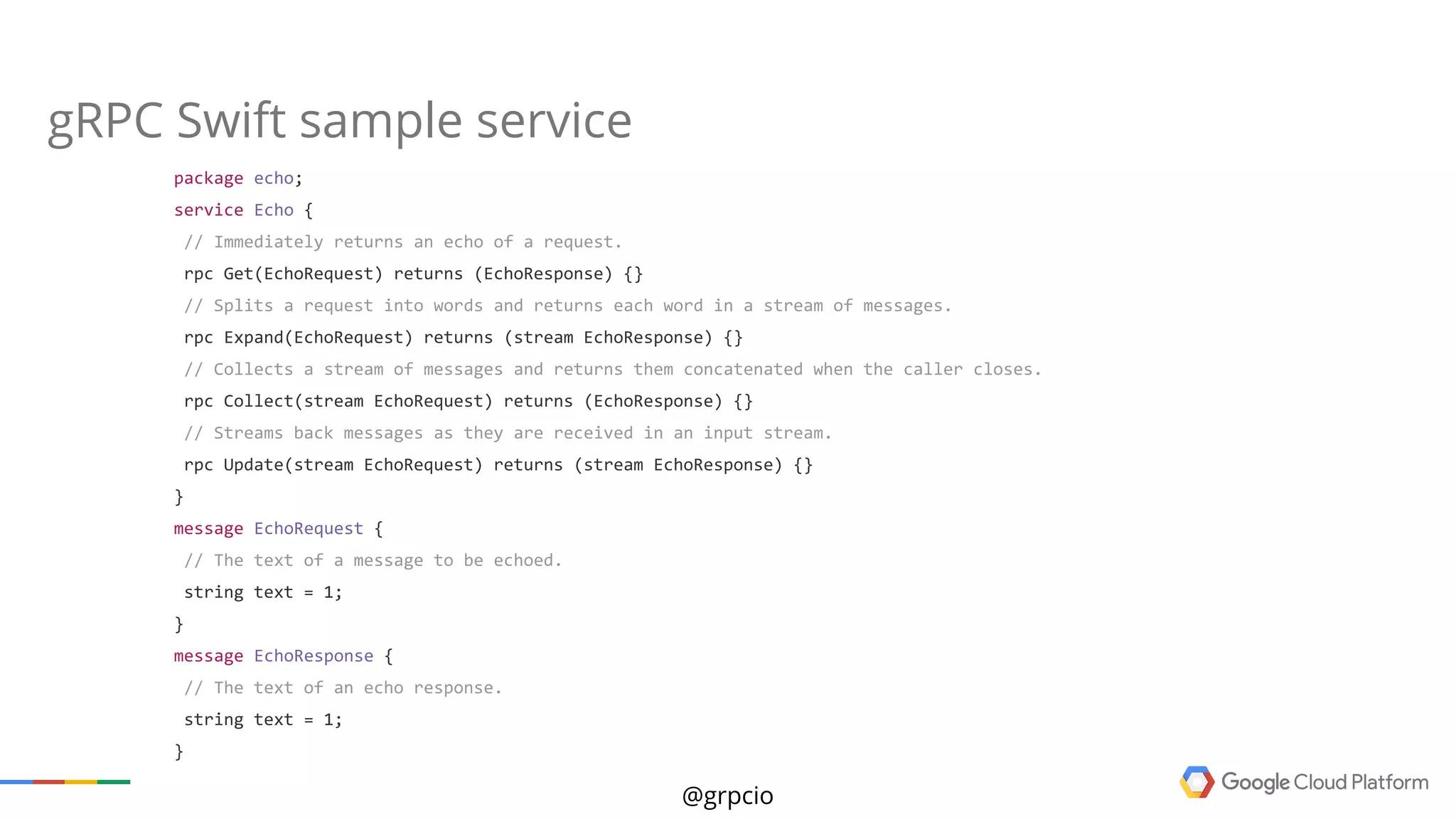 gRPC Swift sample service

package echo;
service Echo {
 // Immediately returns an echo of a request.
 rpc Get(EchoRequest) returns (EchoResponse) {}
 // Splits a request into words and returns each word in a stream of messages.
 rpc Expand(EchoRequest) returns (stream EchoResponse) {}
 // Collects a stream of messages and returns them concatenated when the caller closes.
 rpc Collect(stream EchoRequest) returns (EchoResponse) {}
 // Streams back messages as they are received in an input stream.
 rpc Update(stream EchoRequest) returns (stream EchoResponse) {}
}
message EchoRequest {
 // The text of a message to be echoed.
 string text = 1;
}
message EchoResponse {
 // The text of an echo response.
 string text = 1;
}

@grpcio

Google Cloud Platform